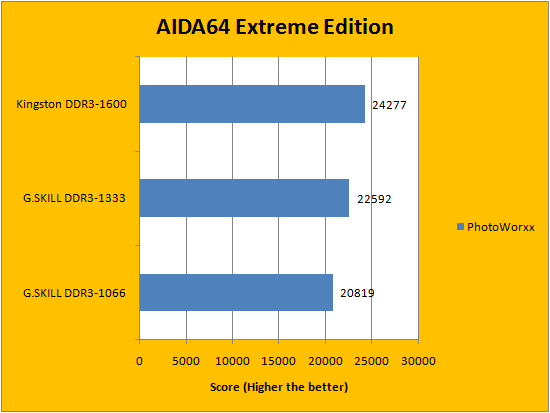 AIDA64 Extreme Edition

Kingston DDR3-1600
24277

G.SKILL DDR3-1333
22592

G.SKILL DDR3-1066
20819

PhotoWorxx

0
5000
10000
15000
20000
25000
30000

Score (Higher the better)